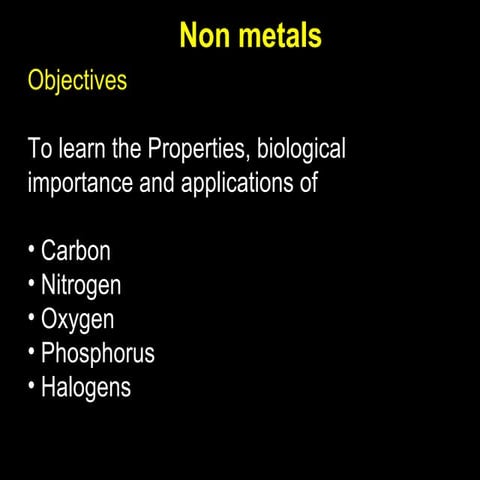 Non metals

Objectives

To learn the Properties, biological importance and applications of

• Carbon
• Nitrogen
• Oxygen
• Phosphorus
• Halogens